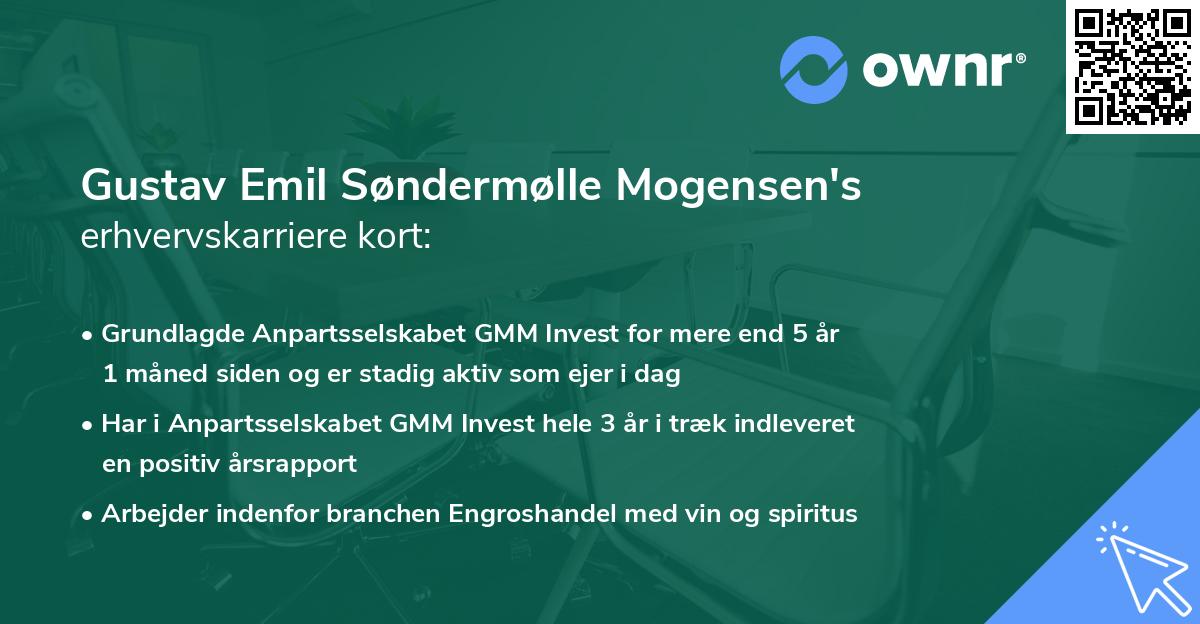 ownr®

Gustav Emil Søndermølle Mogensen's erhvervskarriere kort:

• Grundlagde Anpartsselskabet GMM Invest for mere end 5 år 1 måned siden og er stadig aktiv som ejer i dag

• Har i Anpartsselskabet GMM Invest hele 3 år i træk indleveret en positiv årsrapport

• Arbejder indenfor branchen Engroshandel med vin og spiritus